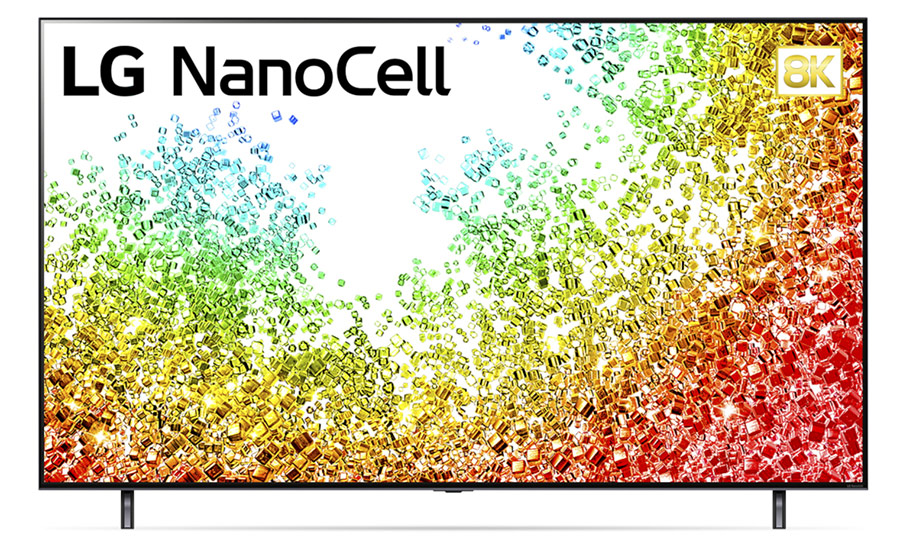 LG NanoCell

8K